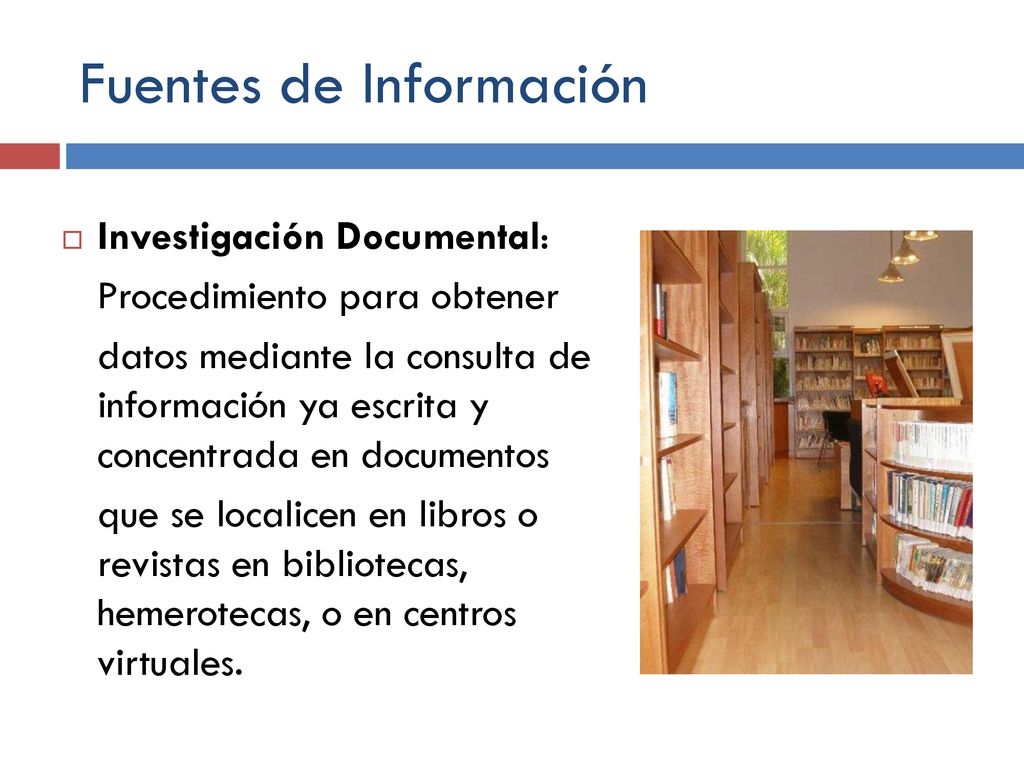 Fuentes de Información

Investigación Documental:

Procedimiento para obtener

datos mediante la consulta de información ya escrita y concentrada en documentos

que se localicen en libros o revistas en bibliotecas, hemerotecas, o en centros virtuales.